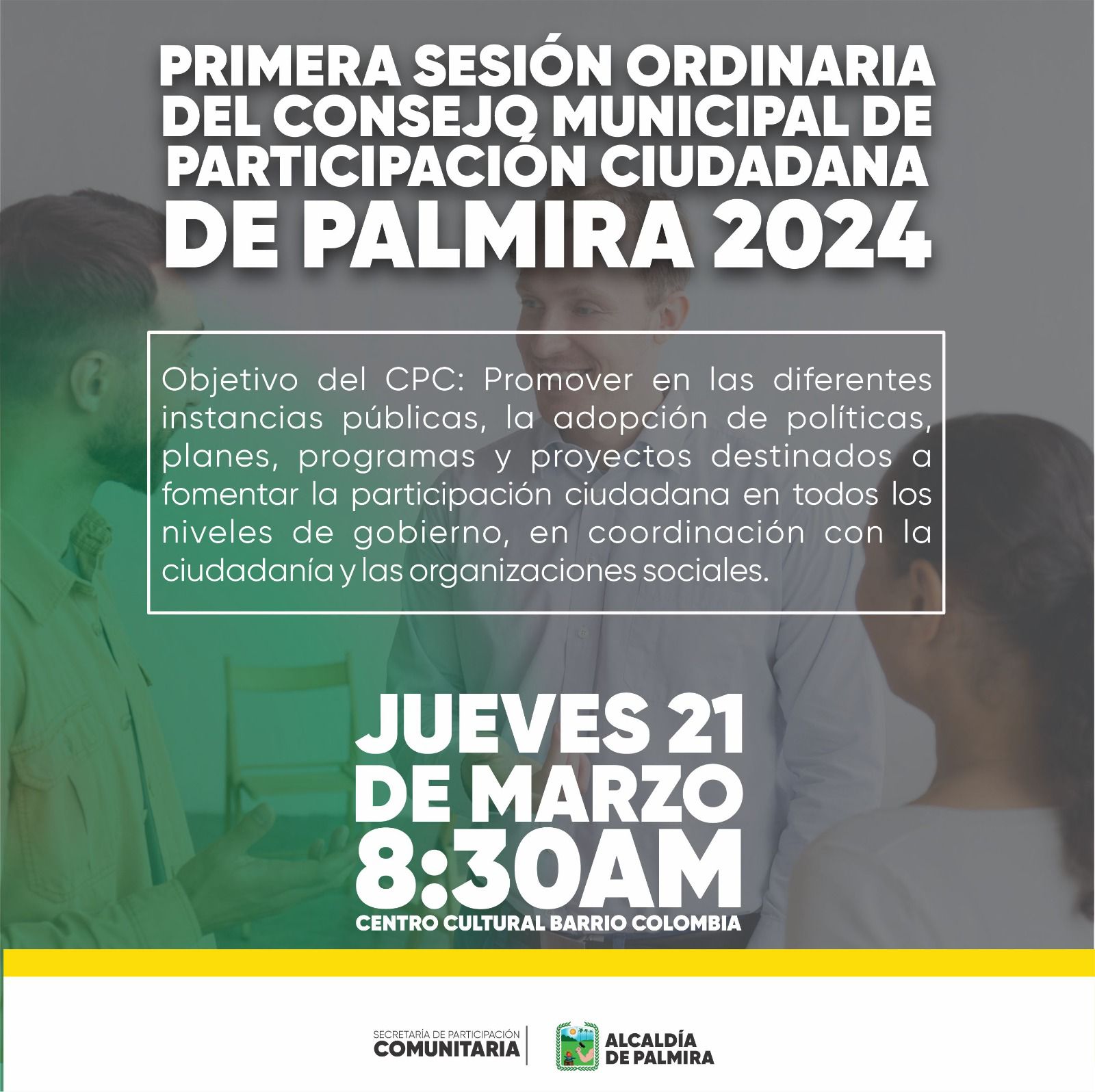 PRIMERA SESIÓN ORDINARIA DEL CONSEJO MUNICIPAL DE PARTICIPACIÓN CIUDADANA DE PALMIRA 2024

Objetivo del CPC: Promover en las diferentes instancias públicas, la adopción de políticas, planes, programas y proyectos destinados a fomentar la participación ciudadana en todos los niveles de gobierno, en coordinación con la ciudadanía y las organizaciones sociales.

JUEVES 21 DE MARZO 8:30AM

CENTRO CULTURAL BARRIO COLOMBIA

SECRETARÍA DE PARTICIPACIÓN COMUNITARIA

ALCALDÍA DE PALMIRA